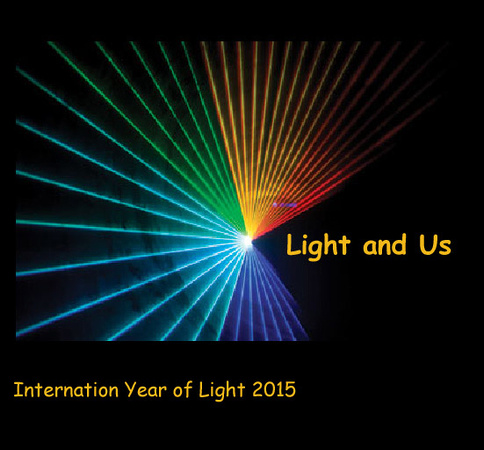 Light and Us

Internation Year of Light 2015